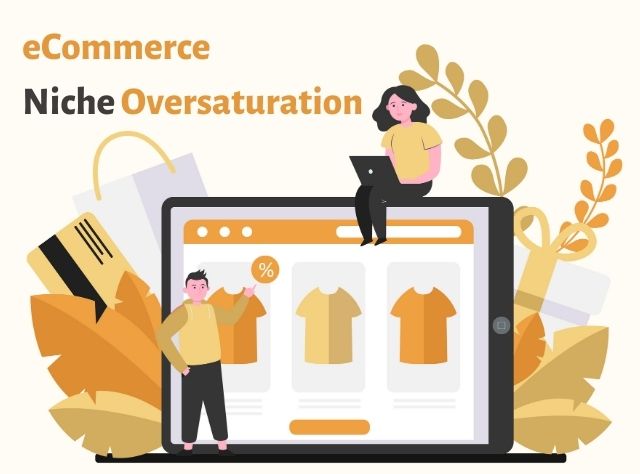 eCommerce

Niche Oversaturation

%